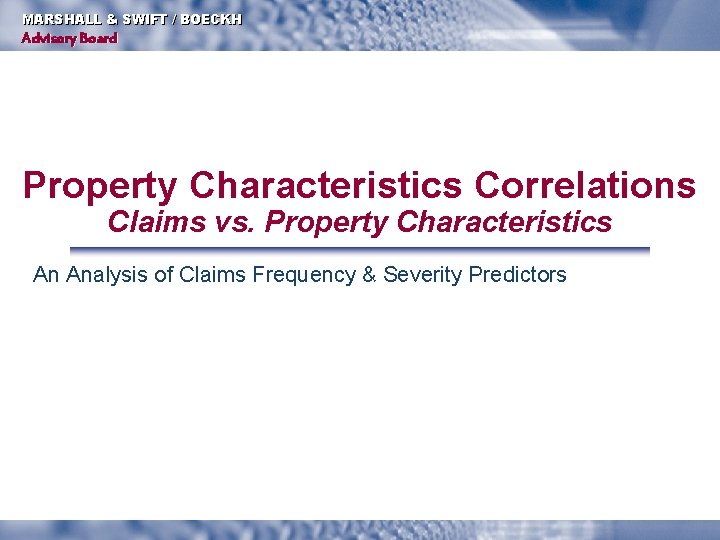 MARSHALL & SWIFT / BOECKH
Advisory Board

Property Characteristics Correlations
Claims vs. Property Characteristics

An Analysis of Claims Frequency & Severity Predictors